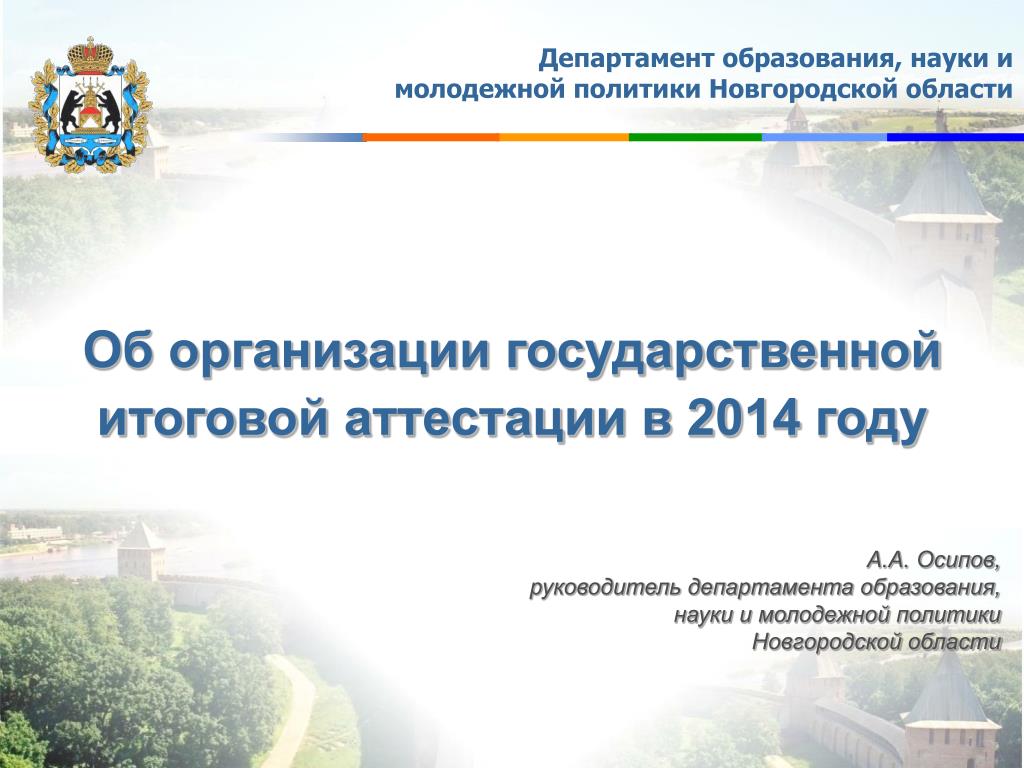 Департамент образования, науки и молодежной политики Новгородской области

Об организации государственной итоговой аттестации в 2014 году

А.А. Осипов,
руководитель департамента образования, науки и молодежной политики Новгородской области